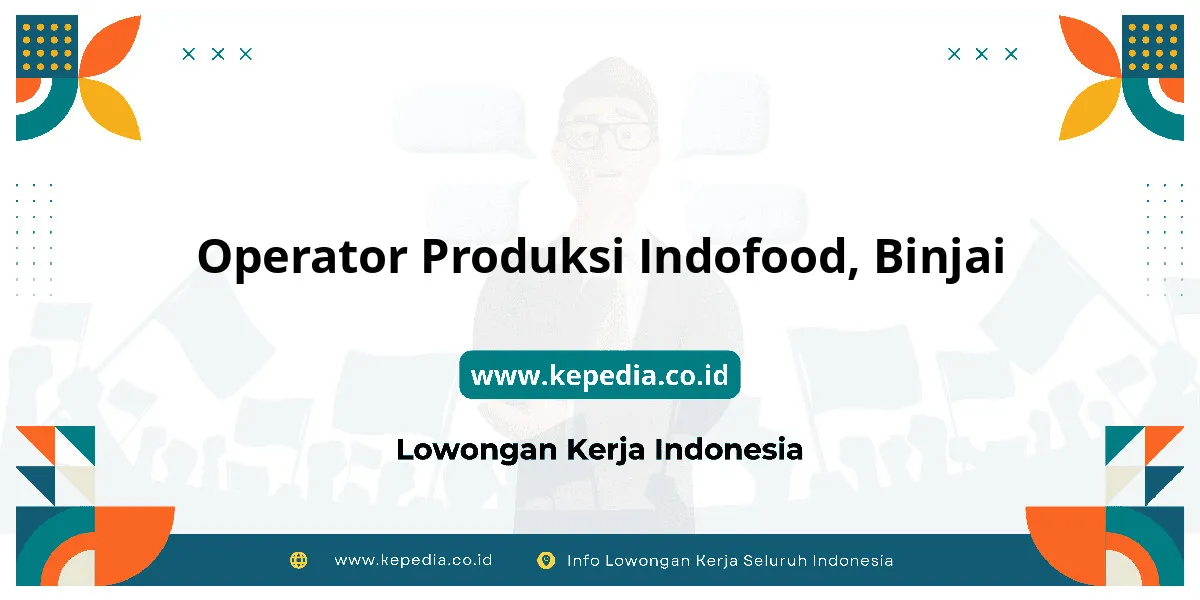 Operator Produksi Indofood, Binjai

www.kepedia.co.id

Lowongan Kerja Indonesia

www.kepedia.co.id Info Lowongan Kerja Seluruh Indonesia